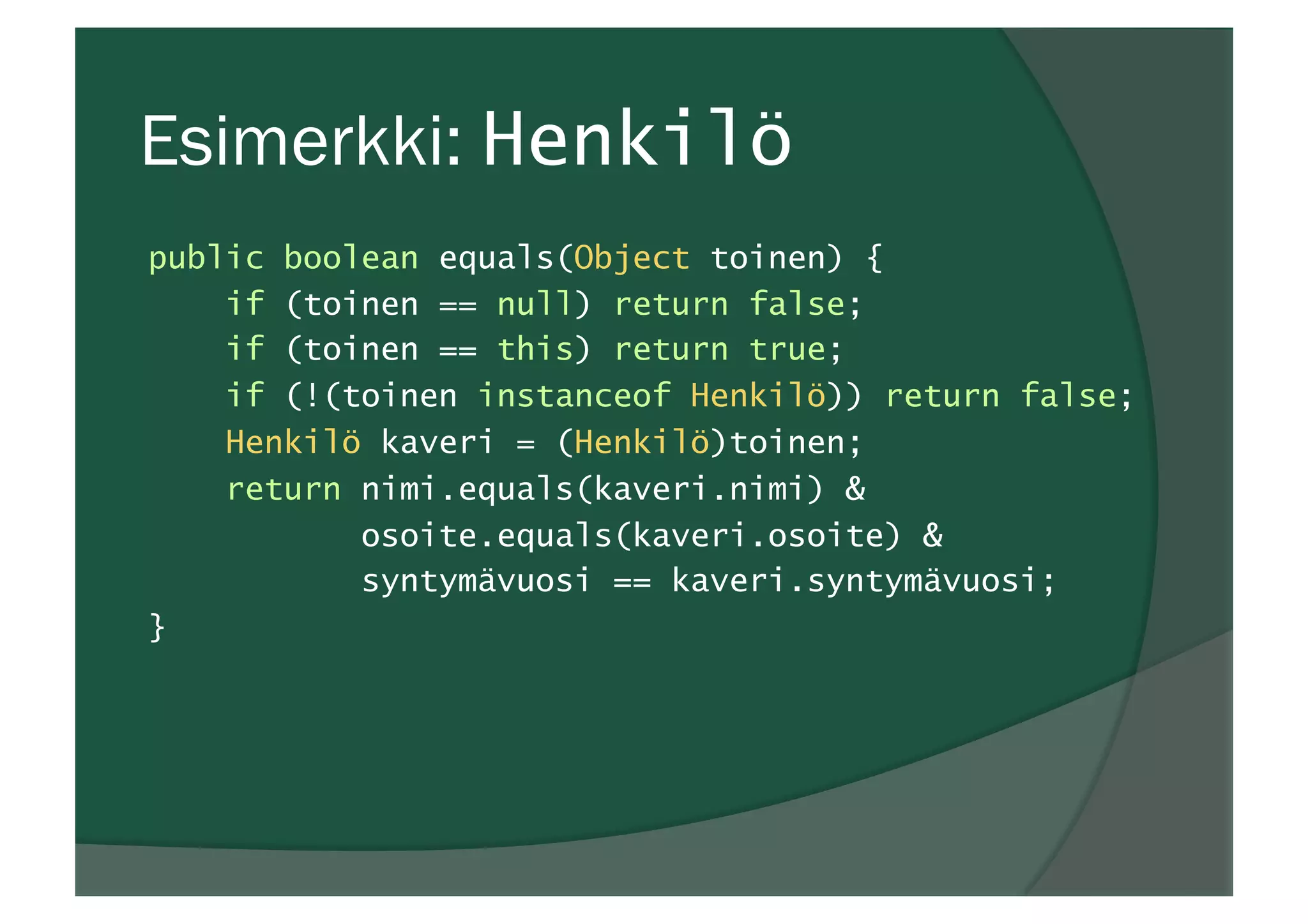 Esimerkki: Henkilö

public boolean equals(Object toinen) {
    if (toinen == null) return false;
    if (toinen == this) return true;
    if (!(toinen instanceof Henkilö)) return false;
    Henkilö kaveri = (Henkilö)toinen;
    return nimi.equals(kaveri.nimi) &
           osoite.equals(kaveri.osoite) &
           syntymävuosi == kaveri.syntymävuosi;
}